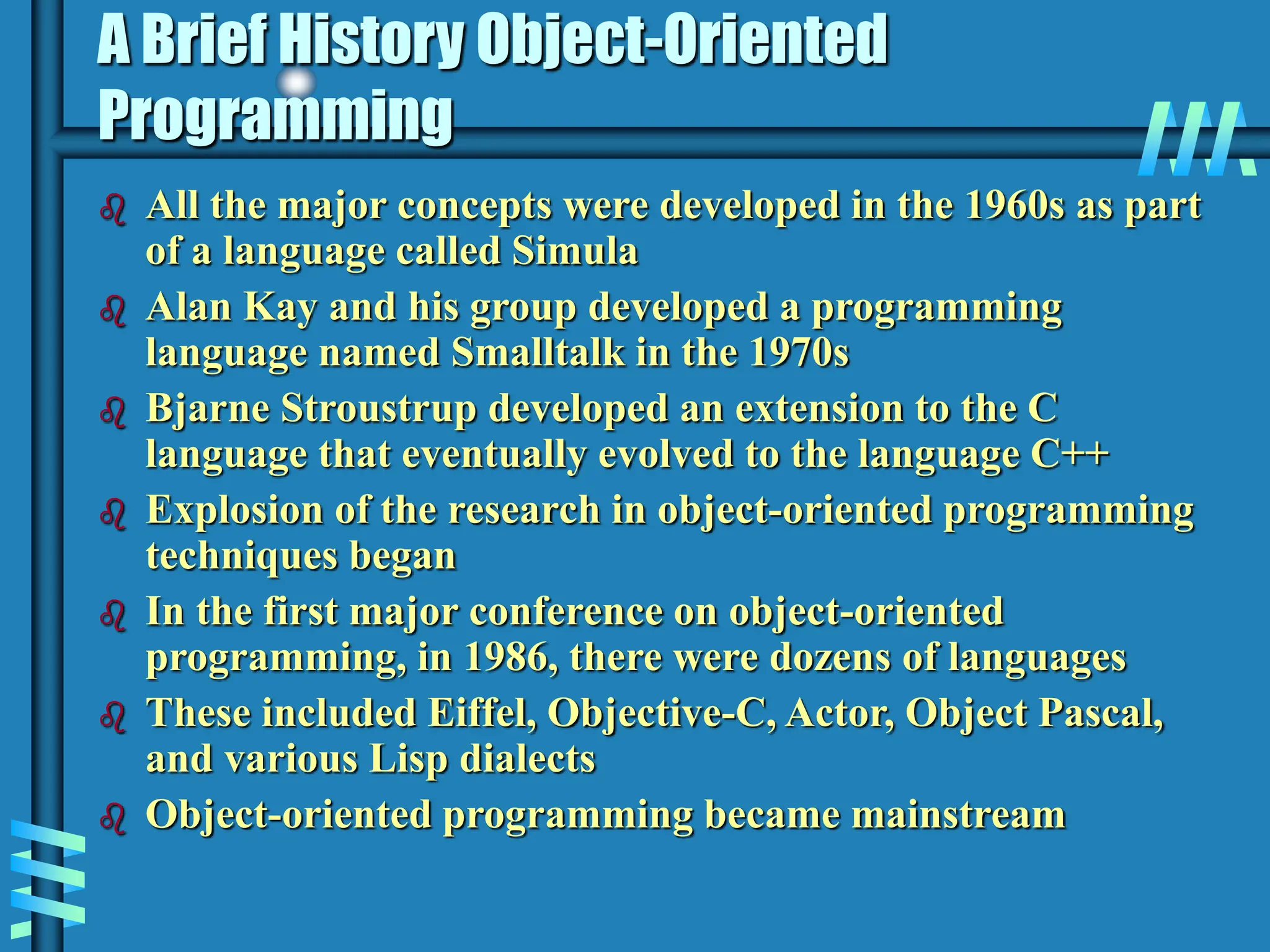 A Brief History Object-Oriented Programming

All the major concepts were developed in the 1960s as part of a language called Simula

Alan Kay and his group developed a programming language named Smalltalk in the 1970s

Bjarne Stroustrup developed an extension to the C language that eventually evolved to the language C++

Explosion of the research in object-oriented programming techniques began

In the first major conference on object-oriented programming, in 1986, there were dozens of languages

These included Eiffel, Objective-C, Actor, Object Pascal, and various Lisp dialects

Object-oriented programming became mainstream